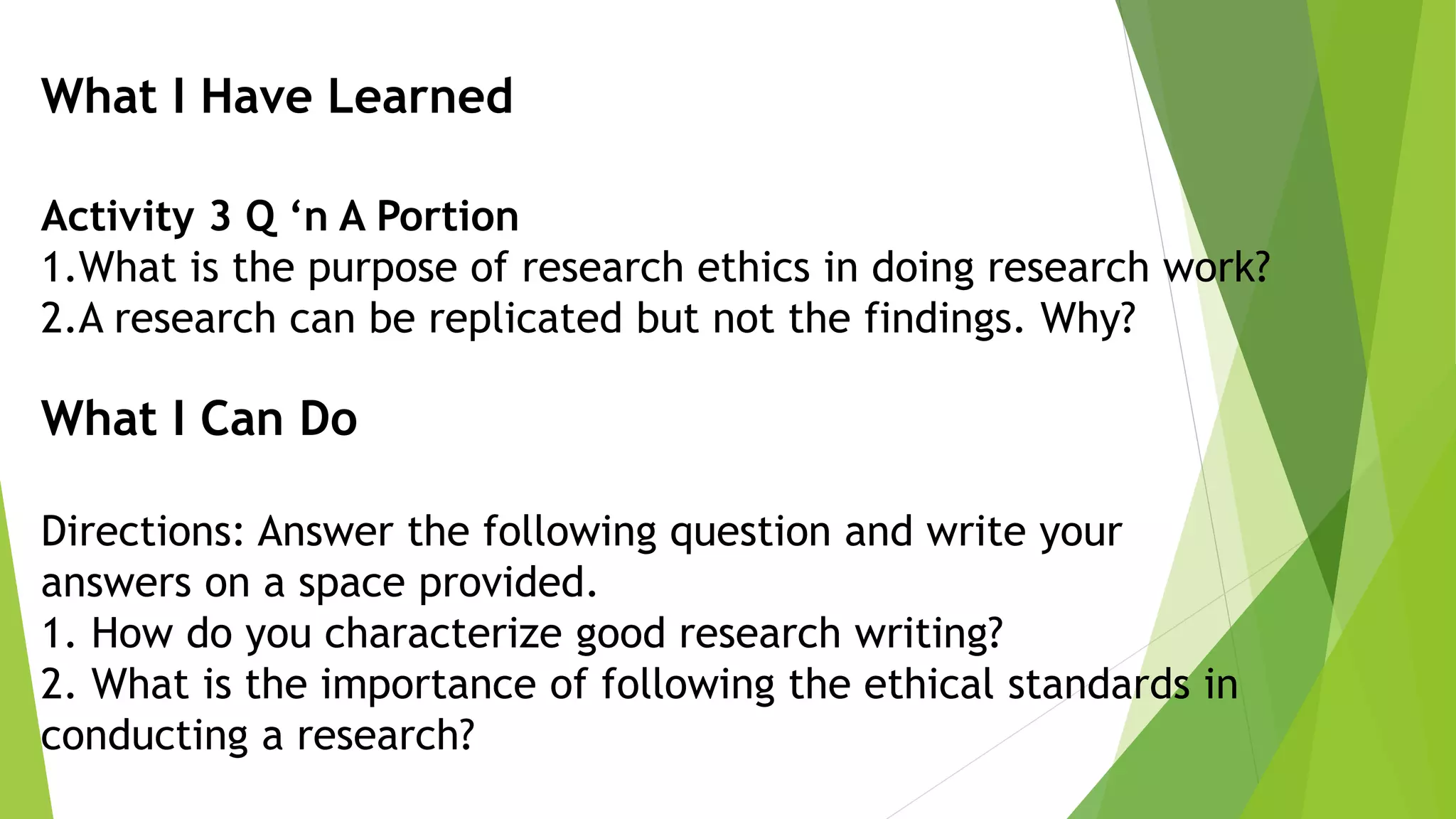 What I Have Learned

Activity 3 Q ‘n A Portion
1.What is the purpose of research ethics in doing research work?
2.A research can be replicated but not the findings. Why?

What I Can Do

Directions: Answer the following question and write your answers on a space provided.
1. How do you characterize good research writing?
2. What is the importance of following the ethical standards in conducting a research?